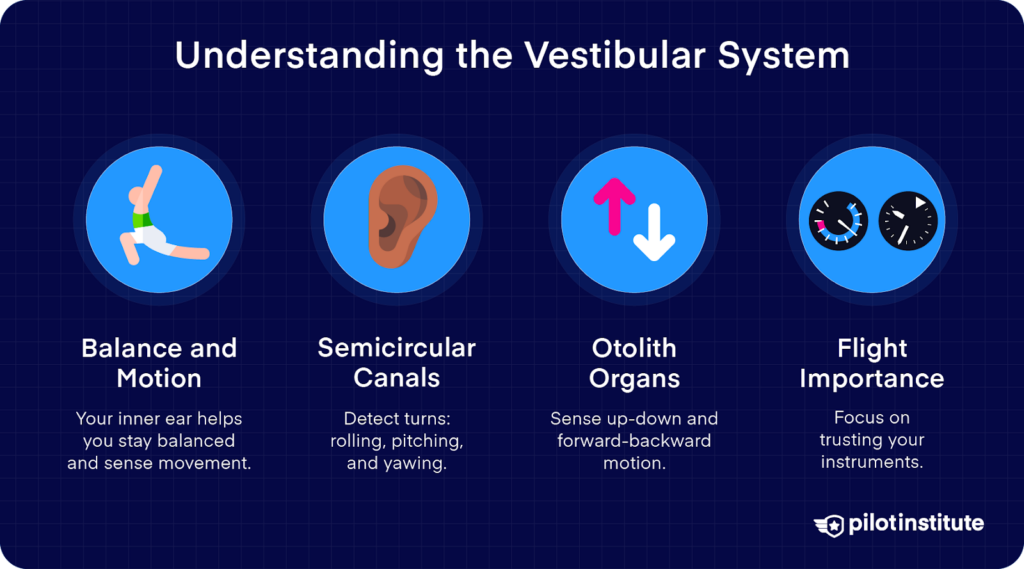 Understanding the Vestibular System

Balance and Motion

Your inner ear helps you stay balanced and sense movement.

Semicircular Canals

Detect turns: rolling, pitching, and yawing.

Otolith Organs

Sense up-down and forward-backward motion.

Flight Importance

Focus on trusting your instruments.

pilotinstitute